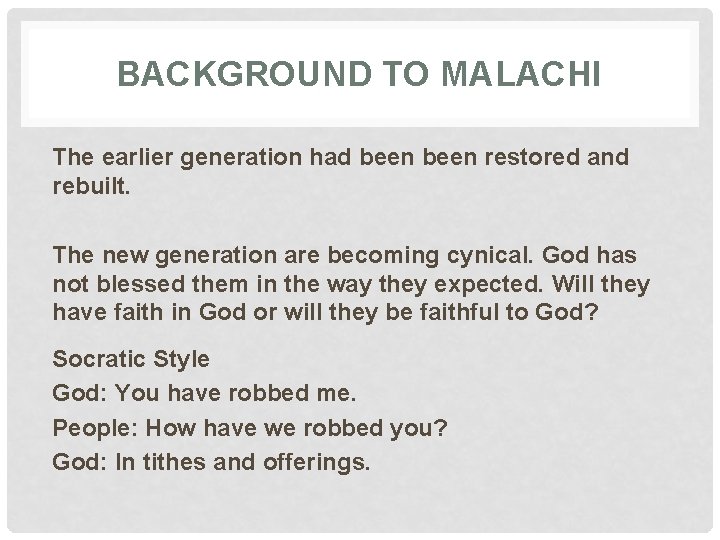 BACKGROUND TO MALACHI

The earlier generation had been been restored and rebuilt.

The new generation are becoming cynical. God has not blessed them in the way they expected. Will they have faith in God or will they be faithful to God?

Socratic Style
God: You have robbed me.
People: How have we robbed you?
God: In tithes and offerings.